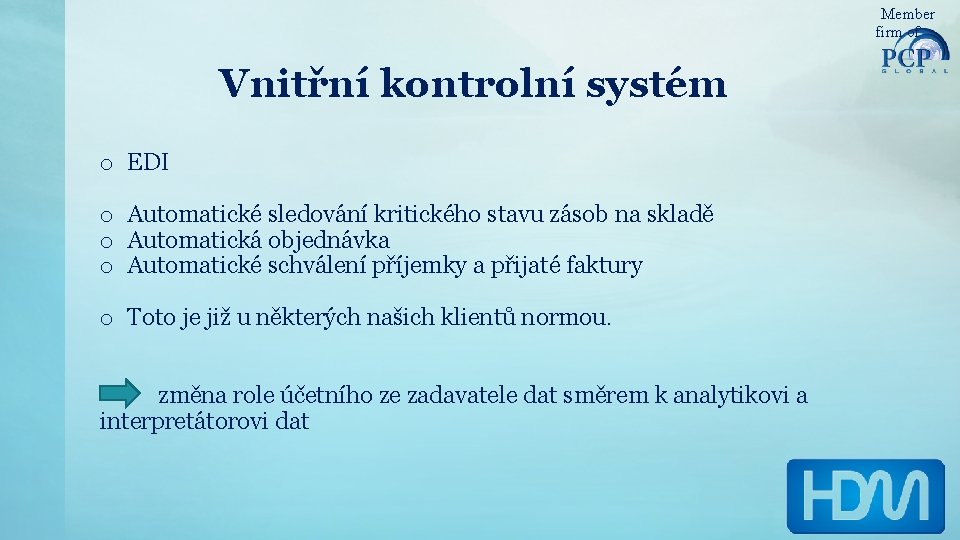 Member firm of
PCP
GLOBAL

Vnitřní kontrolní systém

o EDI

o Automatické sledování kritického stavu zásob na skladě
o Automatická objednávka
o Automatické schválení příjemky a přijaté faktury

o Toto je již u některých našich klientů normou.

změna role účetního ze zadavatele dat směrem k analytikovi a interpretátorovi dat

HDM